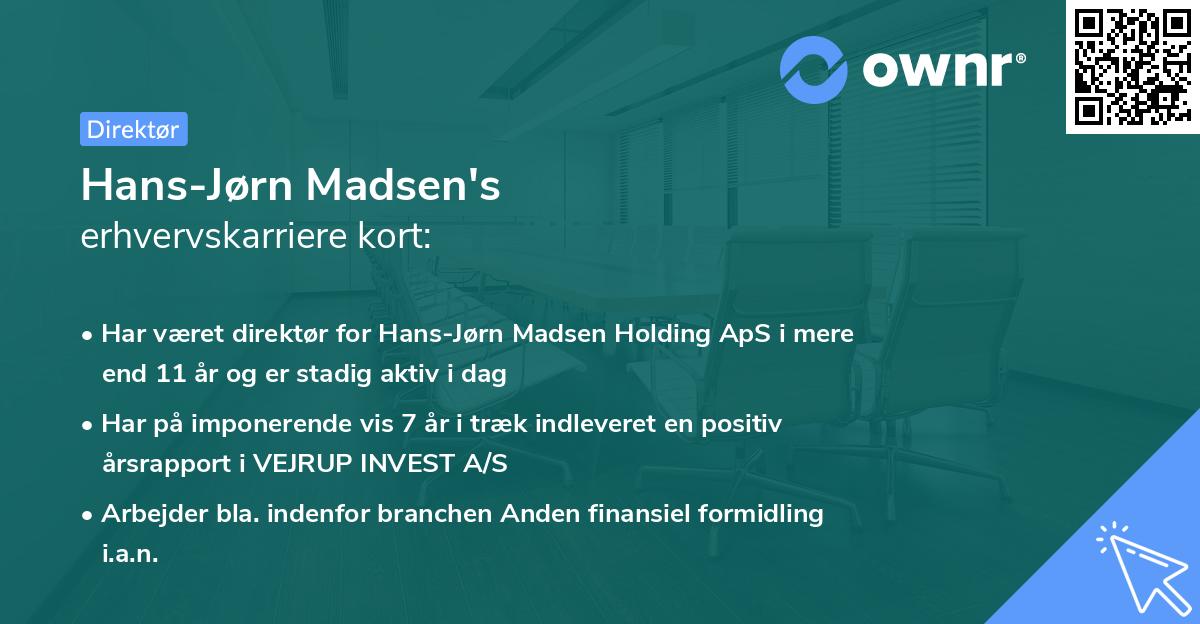 ownr®

Direktør

Hans-Jørn Madsen's
erhvervskarriere kort:

• Har været direktør for Hans-Jørn Madsen Holding ApS i mere end 11 år og er stadig aktiv i dag

• Har på imponerende vis 7 år i træk indleveret en positiv årsrapport i VEJRUP INVEST A/S

• Arbejder bla. indenfor branchen Anden finansiel formidling i.a.n.